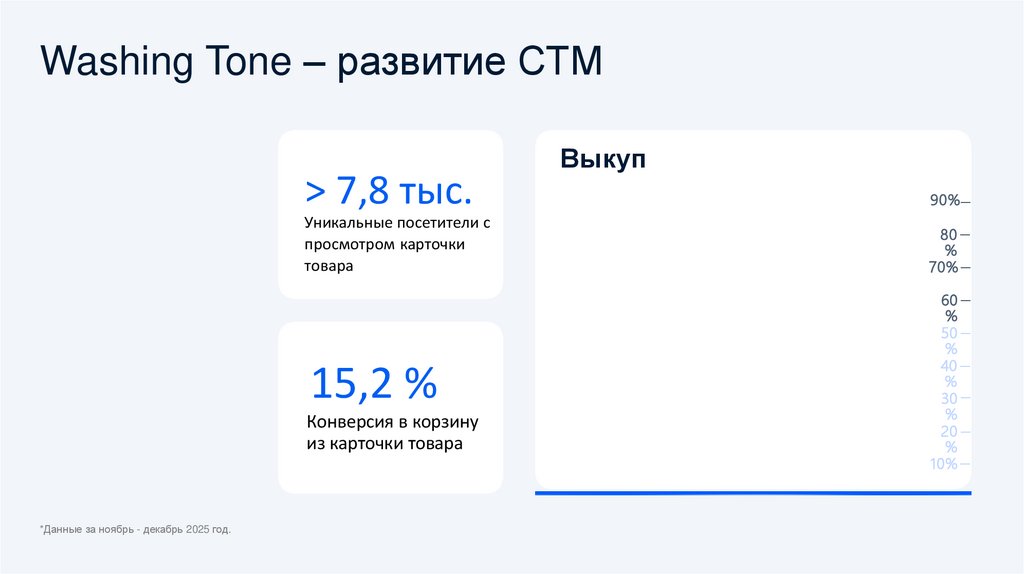 Washing Tone – развитие СТМ

> 7,8 тыс.
Уникальные посетители с просмотром карточки товара

15,2 %
Конверсия в корзину из карточки товара

Выкуп

90%
80 %
70%
60 %
50 %
40 %
30 %
20 %
10%

*Данные за ноябрь - декабрь 2025 год.